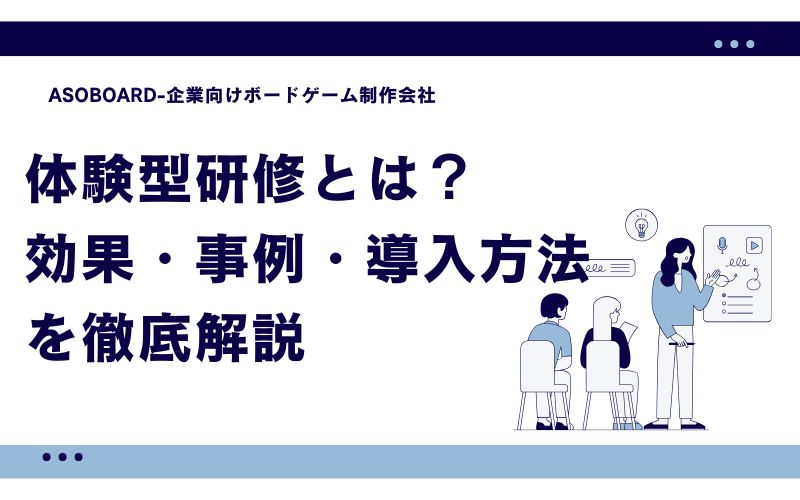 ASOBOARD-企業向けボードゲーム制作会社

体験型研修とは？
効果・事例・導入方法
を徹底解説